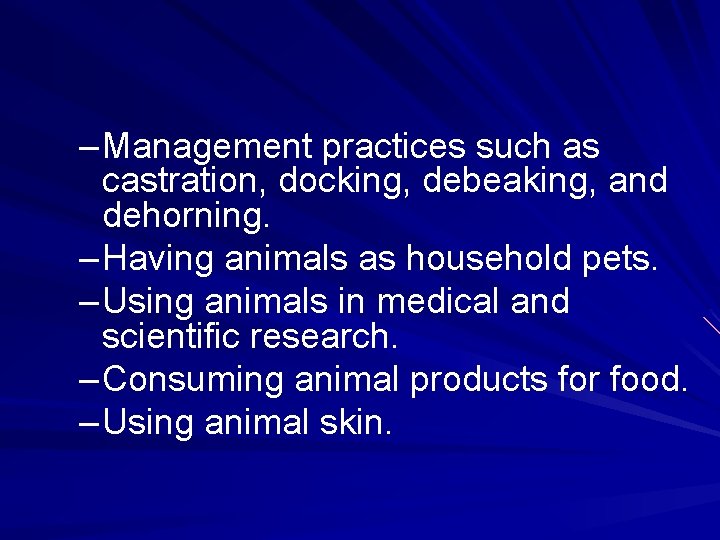 –Management practices such as castration, docking, debeaking, and dehorning.

–Having animals as household pets.

–Using animals in medical and scientific research.

–Consuming animal products for food.

–Using animal skin.